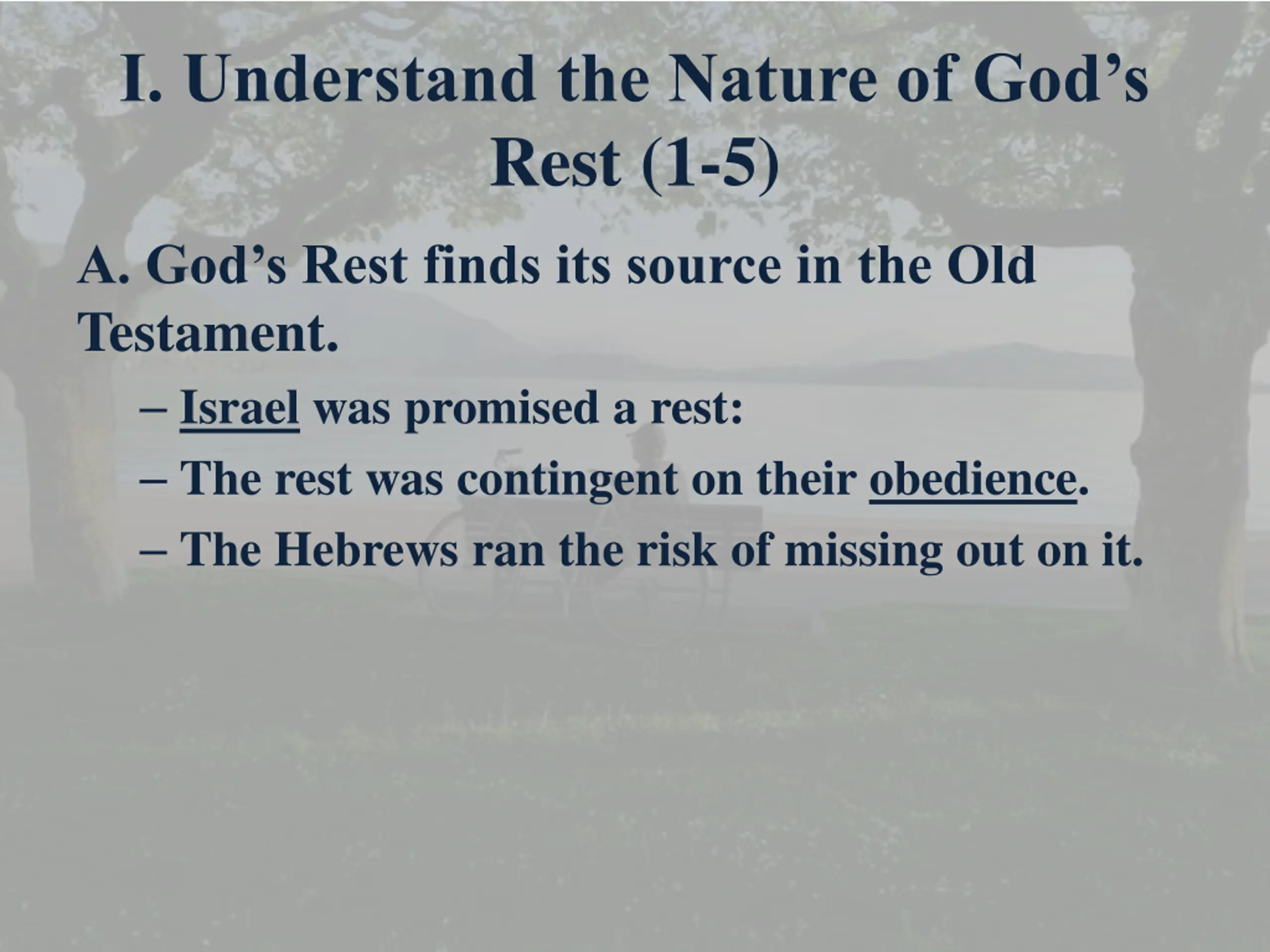 I. Understand the Nature of God’s Rest (1-5)

A. God’s Rest finds its source in the Old Testament.

– Israel was promised a rest:

– The rest was contingent on their obedience.

– The Hebrews ran the risk of missing out on it.